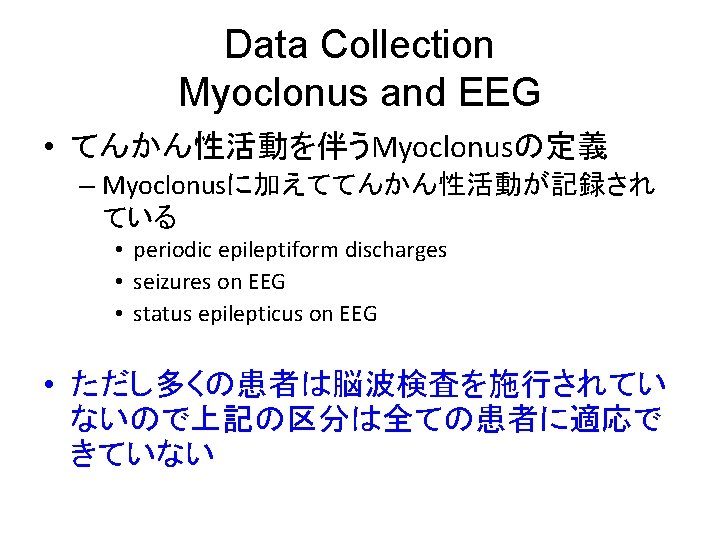 Data Collection
Myoclonus and EEG

• てんかん性活動を伴うMyoclonusの定義
– Myoclonusに加えててんかん性活動が記録されている
• periodic epileptiform discharges
• seizures on EEG
• status epilepticus on EEG

• ただし多くの患者は脳波検査を施行されていないので上記の区分は全ての患者に適応できていない